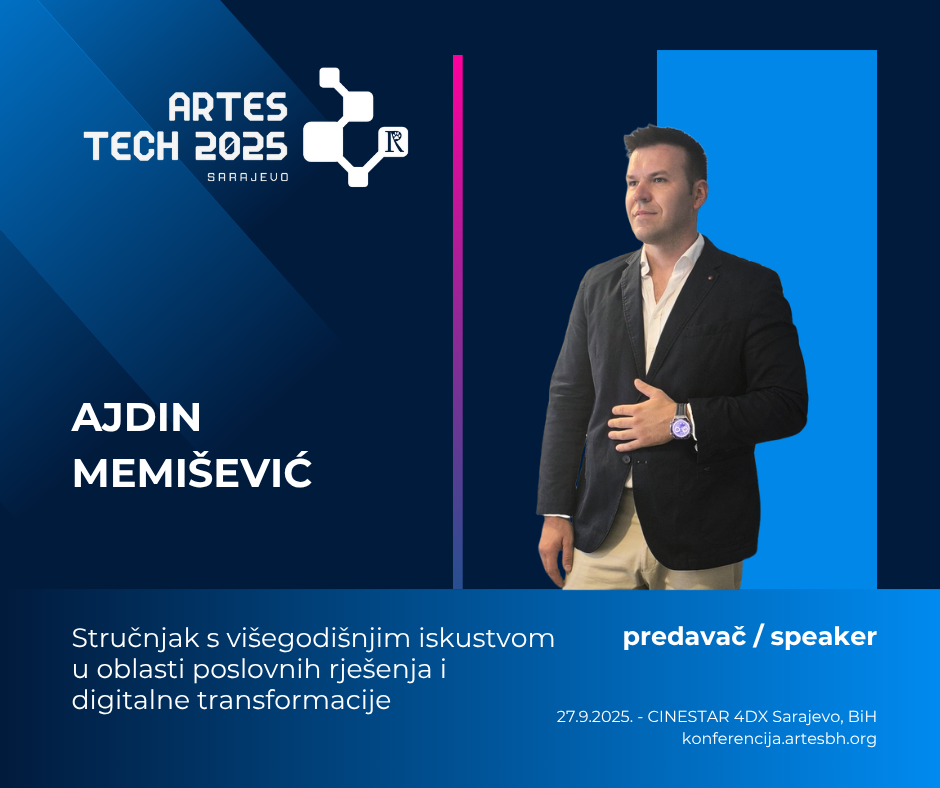 ARTES TECH 2025
SARAJEVO

AJDIN MEMIŠEVIĆ

Stručnjak s višegodišnjim iskustvom u oblasti poslovnih rješenja i digitalne transformacije

predavač / speaker

27.9.2025. - CINESTAR 4DX Sarajevo, BiH
konferencija.artesbh.org